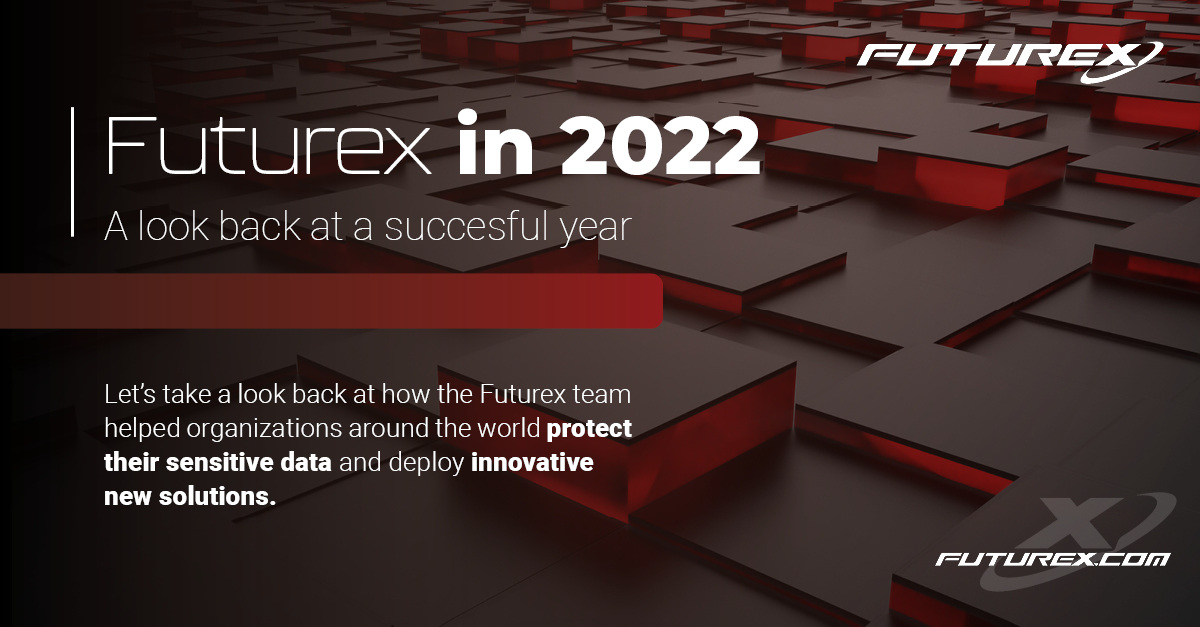 FUTUREX

Futurex in 2022

A look back at a succesful year

Let's take a look back at how the Futurex team helped organizations around the world protect their sensitive data and deploy innovative new solutions.

FUTUREX.COM